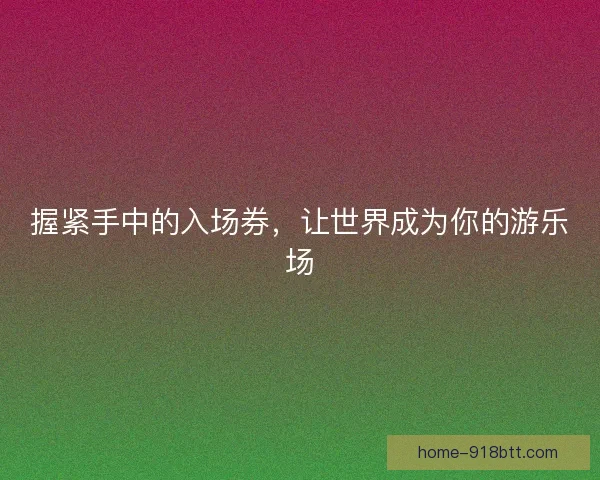 握紧手中的入场券，让世界成为你的游乐场

home-918btt.com